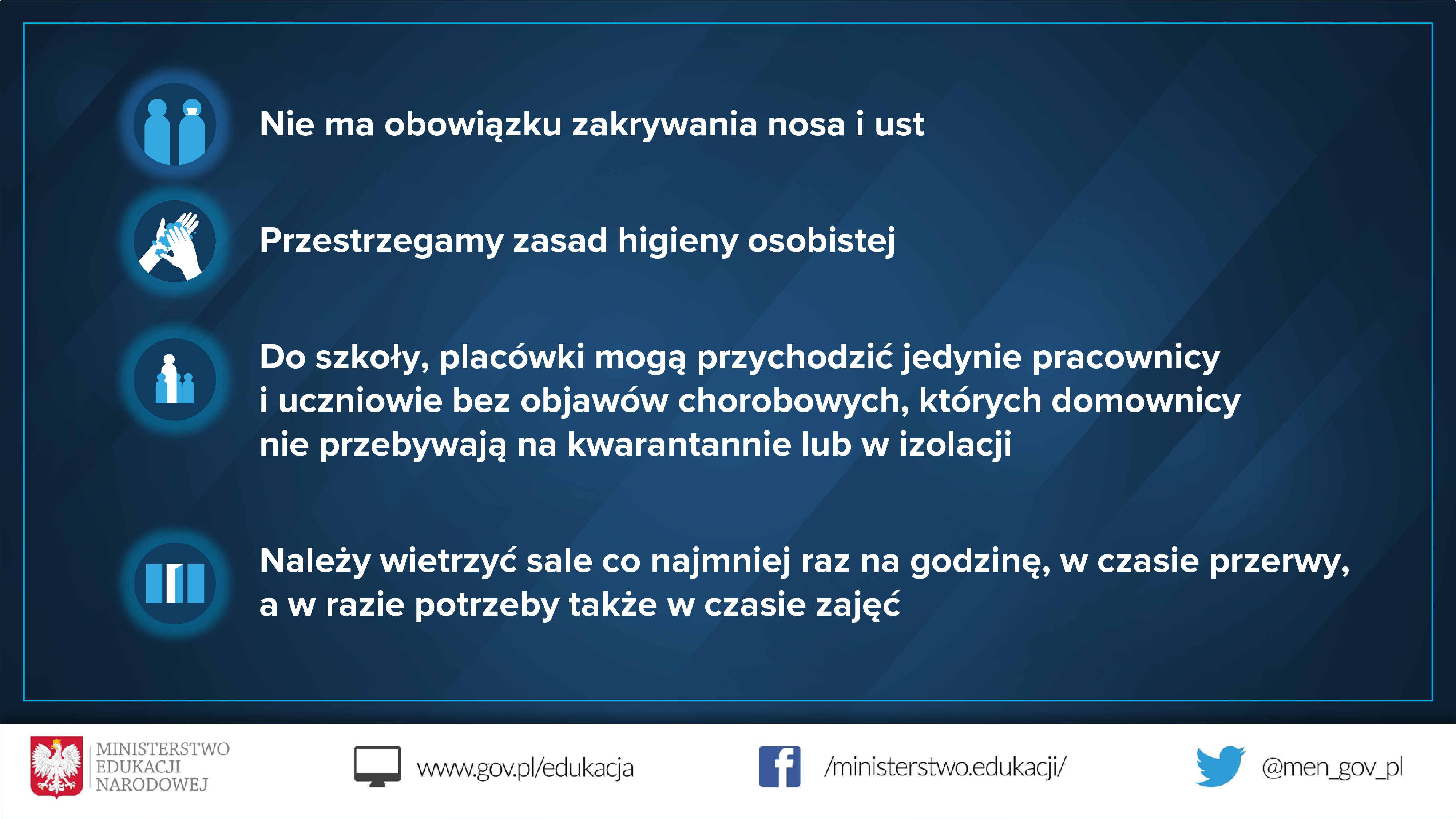 Nie ma obowiązku zakrywania nosa i ust

Przestrzegamy zasad higieny osobistej

Do szkoły, placówki mogą przychodzić jedynie pracownicy i uczniowie bez objawów chorobowych, których domownicy nie przebywają na kwarantannie lub w izolacji

Należy wietrzyć sale co najmniej raz na godzinę, w czasie przerwy, a w razie potrzeby także w czasie zajęć

MINISTERSTWO EDUKACJI NARODOWEJ

www.gov.pl/edukacja

/ministerstwo.edukacji/

@men_gov_pl